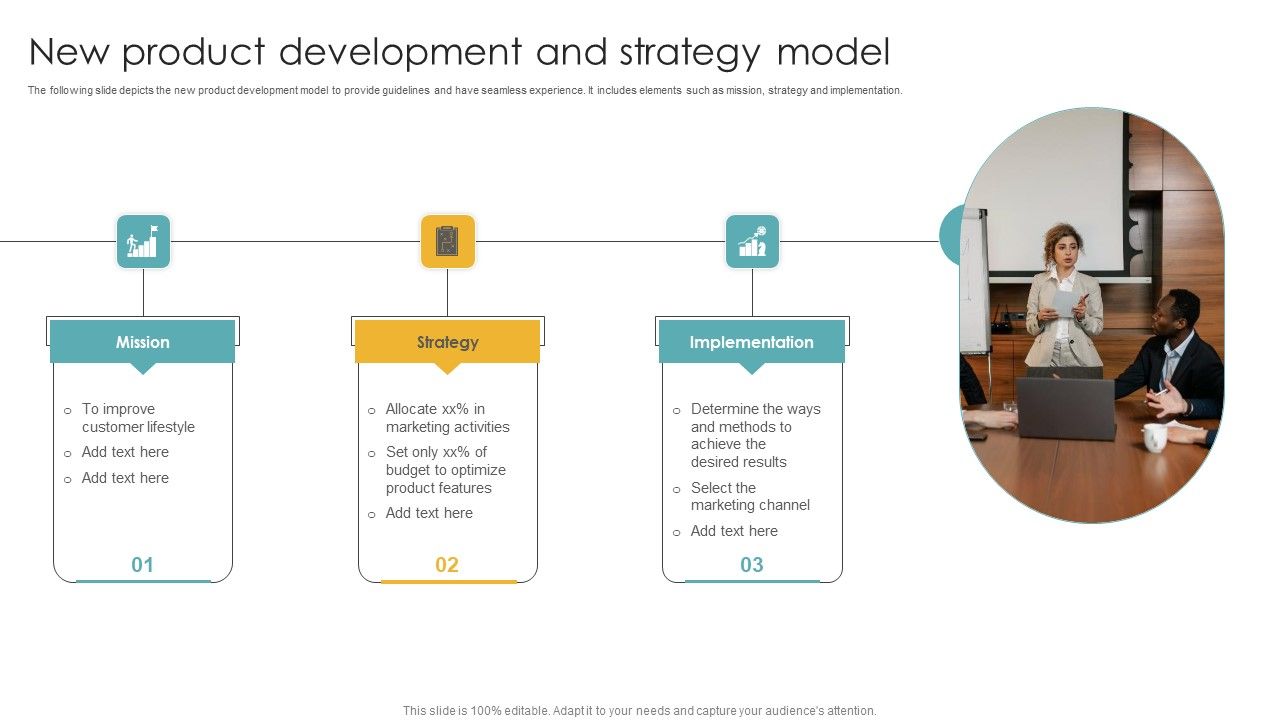 New product development and strategy model

The following slide depicts the new product development model to provide guidelines and have seamless experience. It includes elements such as mission, strategy and implementation.

Mission

o To improve customer lifestyle
o Add text here
o Add text here

01

Strategy

o Allocate xx% in marketing activities
o Set only xx% of budget to optimize product features
o Add text here

02

Implementation

o Determine the ways and methods to achieve the desired results
o Select the marketing channel
o Add text here

03

This slide is 100% editable. Adapt it to your needs and capture your audience's attention.